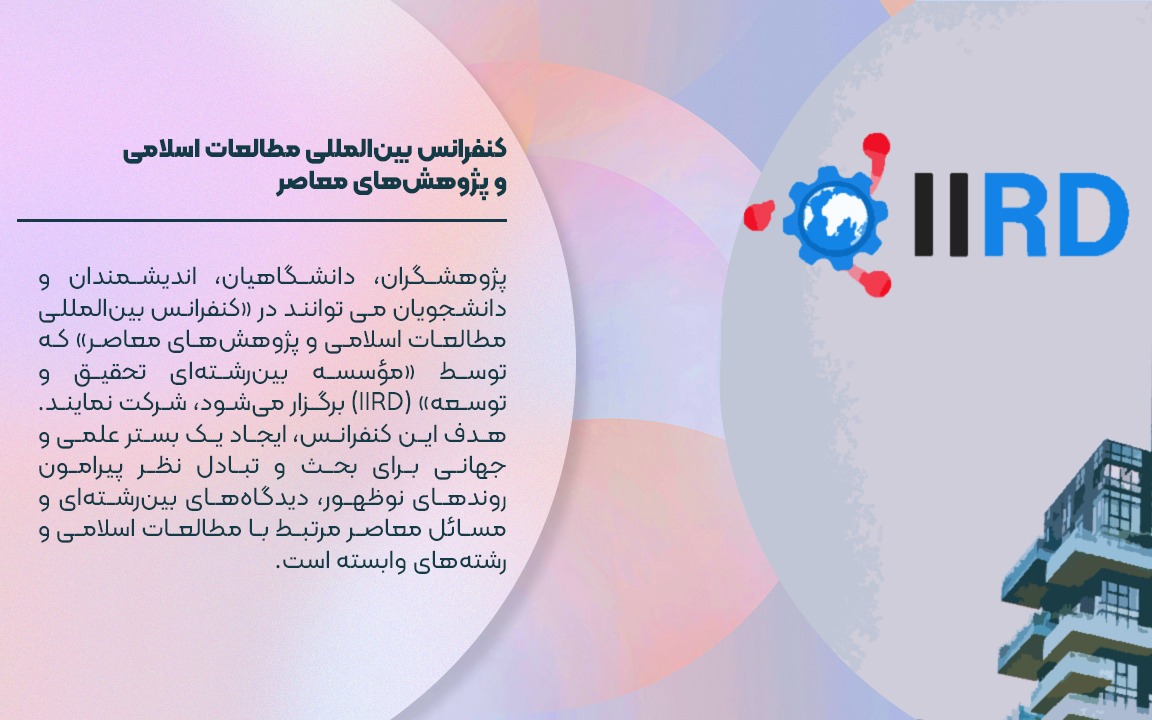 کنفرانس بین‌المللی مطالعات اسلامی و پژوهش‌های معاصر

پژوهشگران، دانشگاهیان، اندیشمندان و دانشجویان می توانند در «کنفرانس بین‌المللی مطالعات اسلامی و پژوهش‌های معاصر» که توسط «مؤسسه بین‌رشته‌ای تحقیق و توسعه» (IIRD) برگزار می‌شود، شرکت نمایند. هدف این کنفرانس، ایجاد یک بستر علمی و جهانی برای بحث و تبادل نظر پیرامون روندهای نوظهور، دیدگاه‌های بین‌رشته‌ای و مسائل معاصر مرتبط با مطالعات اسلامی و رشته‌های وابسته است.

IIRD